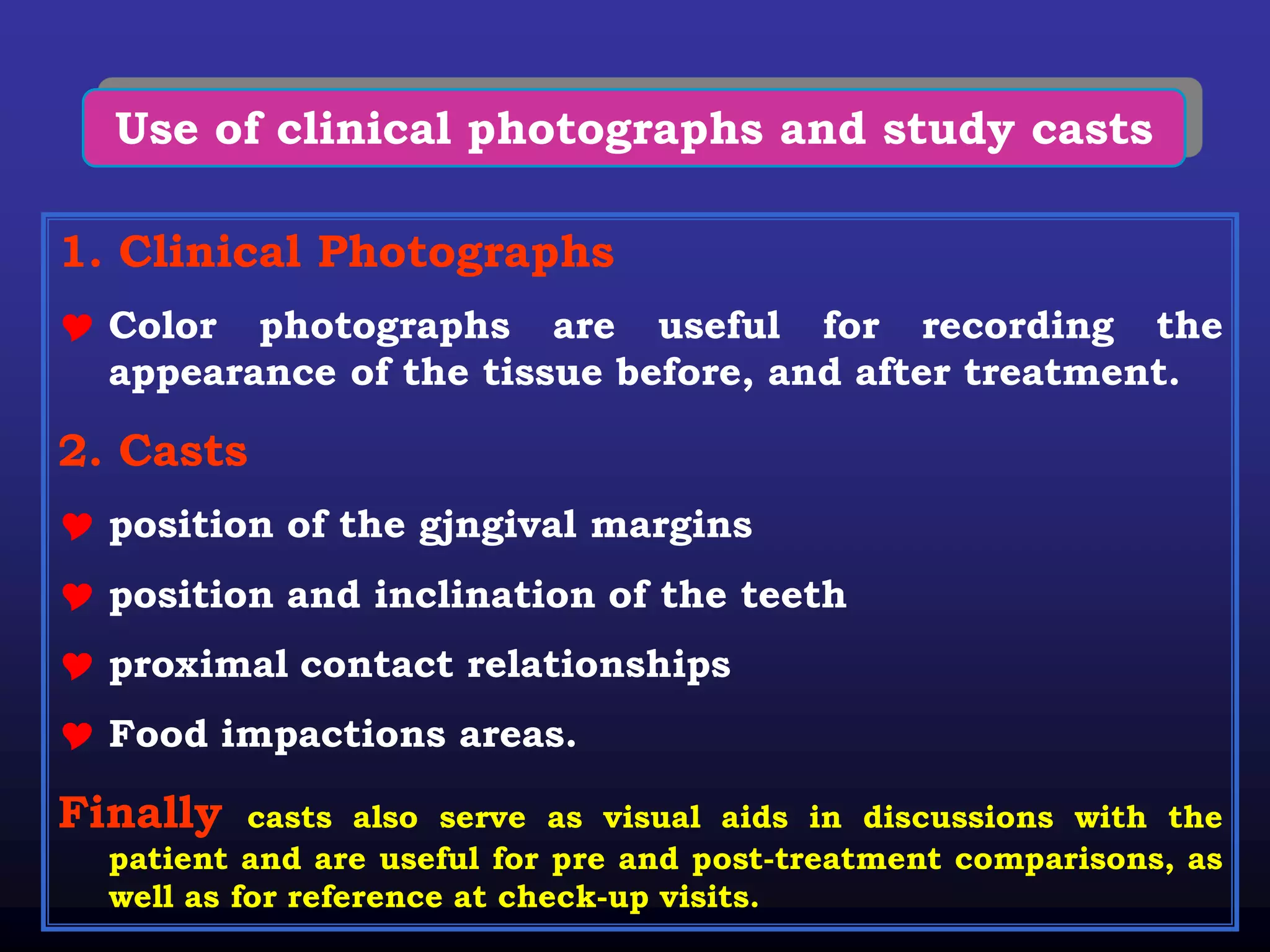 Use of clinical photographs and study casts

1. Clinical Photographs

Color photographs are useful for recording the appearance of the tissue before, and after treatment.

2. Casts

position of the gjngival margins

position and inclination of the teeth

proximal contact relationships

Food impactions areas.

Finally casts also serve as visual aids in discussions with the patient and are useful for pre and post-treatment comparisons, as well as for reference at check-up visits.